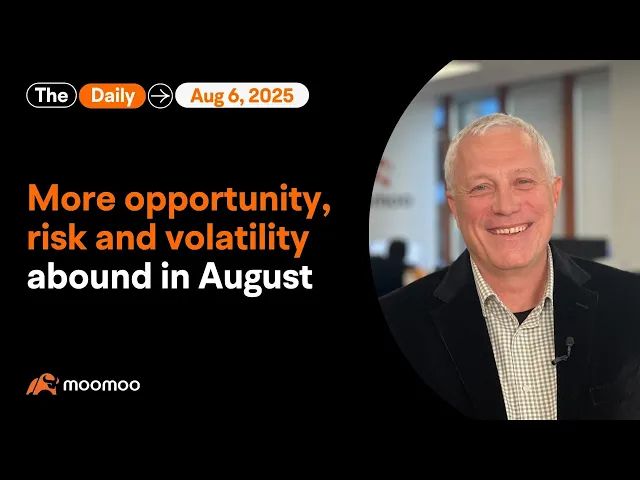 The Daily Aug 6, 2025

More opportunity, risk and volatility abound in August

moomoo